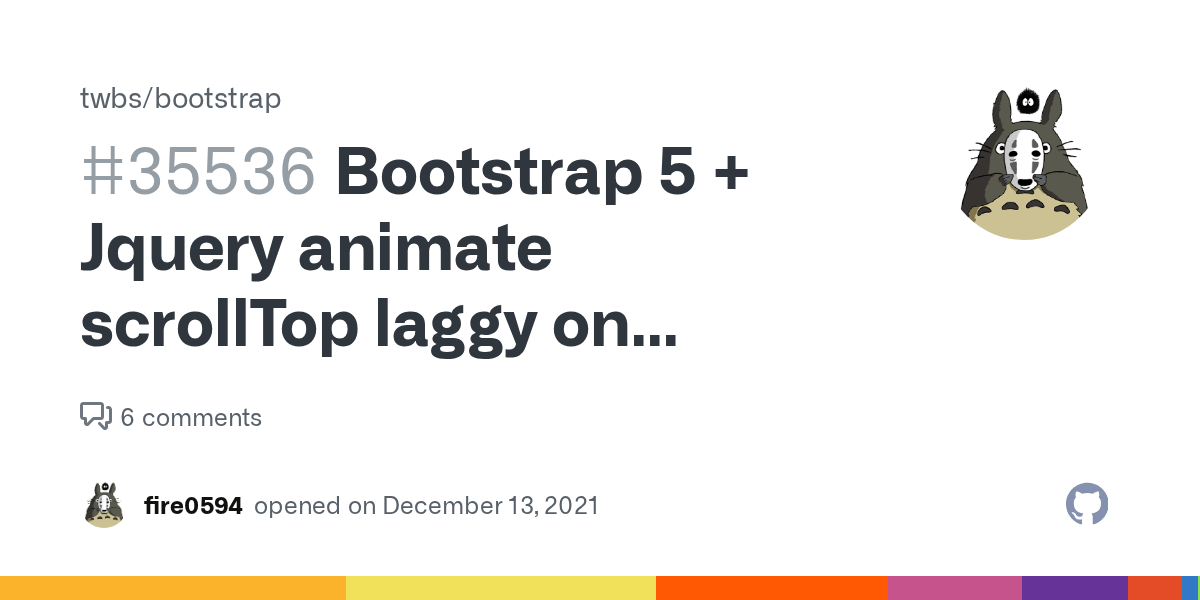 twbs/bootstrap

#35536 Bootstrap 5 + Jquery animate scrollTop laggy on...

6 comments

fire0594 opened on December 13, 2021